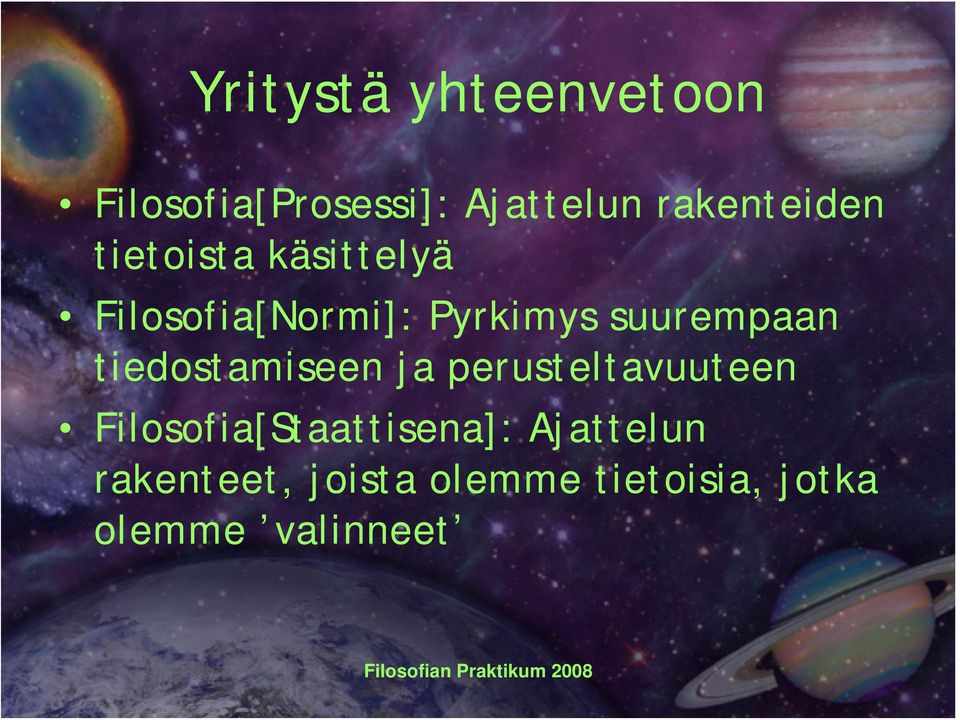 Yritystä yhteenvetoon

• Filosofia[Prosessi]: Ajattelun rakenteiden tietoista käsittelyä
• Filosofia[Normi]: Pyrkimys suurempaan tiedostamiseen ja perusteltavuuteen
• Filosofia[Staattisena]: Ajattelun rakenteet, joista olemme tietoisia, jotka olemme 'valinneet'

Filosofian Praktikum 2008